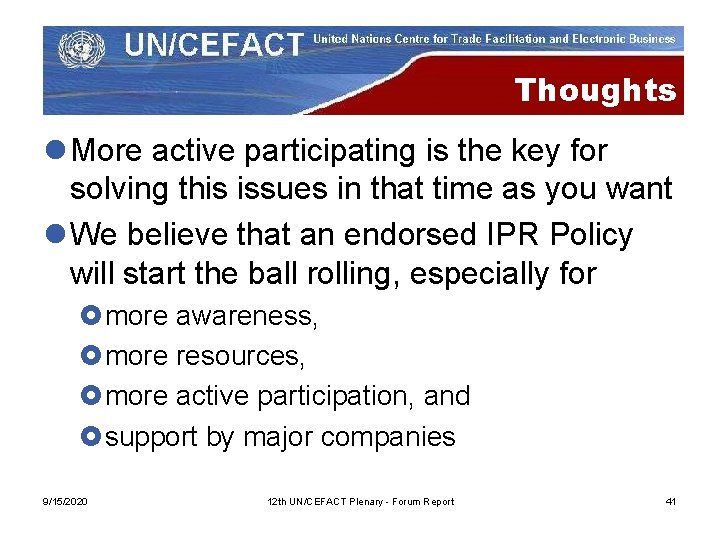 UN/CEFACT United Nations Centre for Trade Facilitation and Electronic Business

Thoughts

More active participating is the key for solving this issues in that time as you want

We believe that an endorsed IPR Policy will start the ball rolling, especially for

more awareness,

more resources,

more active participation, and

support by major companies

9/15/2020 12th UN/CEFACT Plenary - Forum Report 41